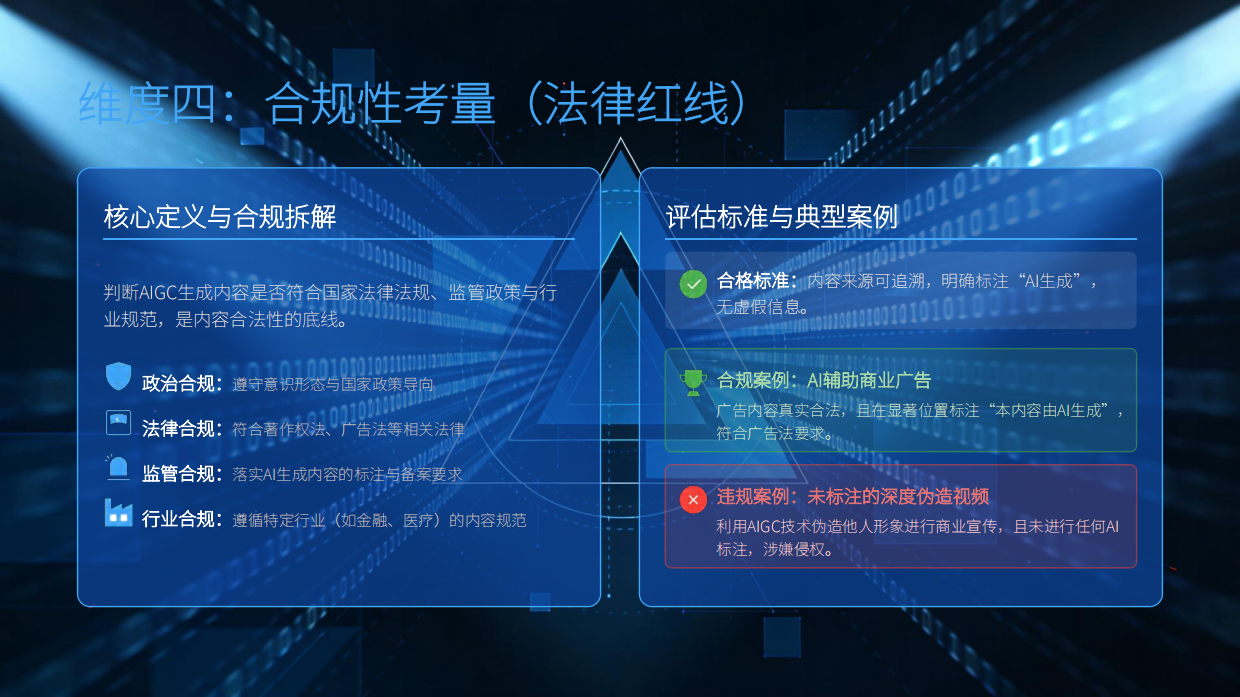 维度四：合规性考量（法律红线）

核心定义与合规拆解

判断AIGC生成内容是否符合国家法律法规、监管政策与行业规范，是内容合法性的底线。

政治合规：遵守意识形态与国家政策导向

法律合规：符合著作权法、广告法等相关法律

监管合规：落实AI生成内容的标注与备案要求

行业合规：遵循特定行业（如金融、医疗）的内容规范

评估标准与典型案例

合格标准：内容来源可追溯，明确标注“AI生成”，无虚假信息。

合规案例：AI辅助商业广告
广告内容真实合法，且在显著位置标注“本内容由AI生成”，符合广告法要求。

违规案例：未标注的深度伪造视频
利用AIGC技术伪造他人形象进行商业宣传，且未进行任何AI标注，涉嫌侵权。